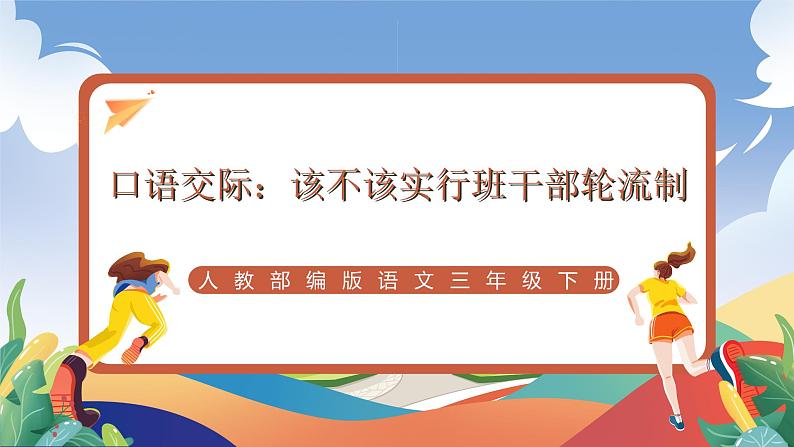 口语交际：该不该实行班干部轮流制

人教部编版语文三年级下册